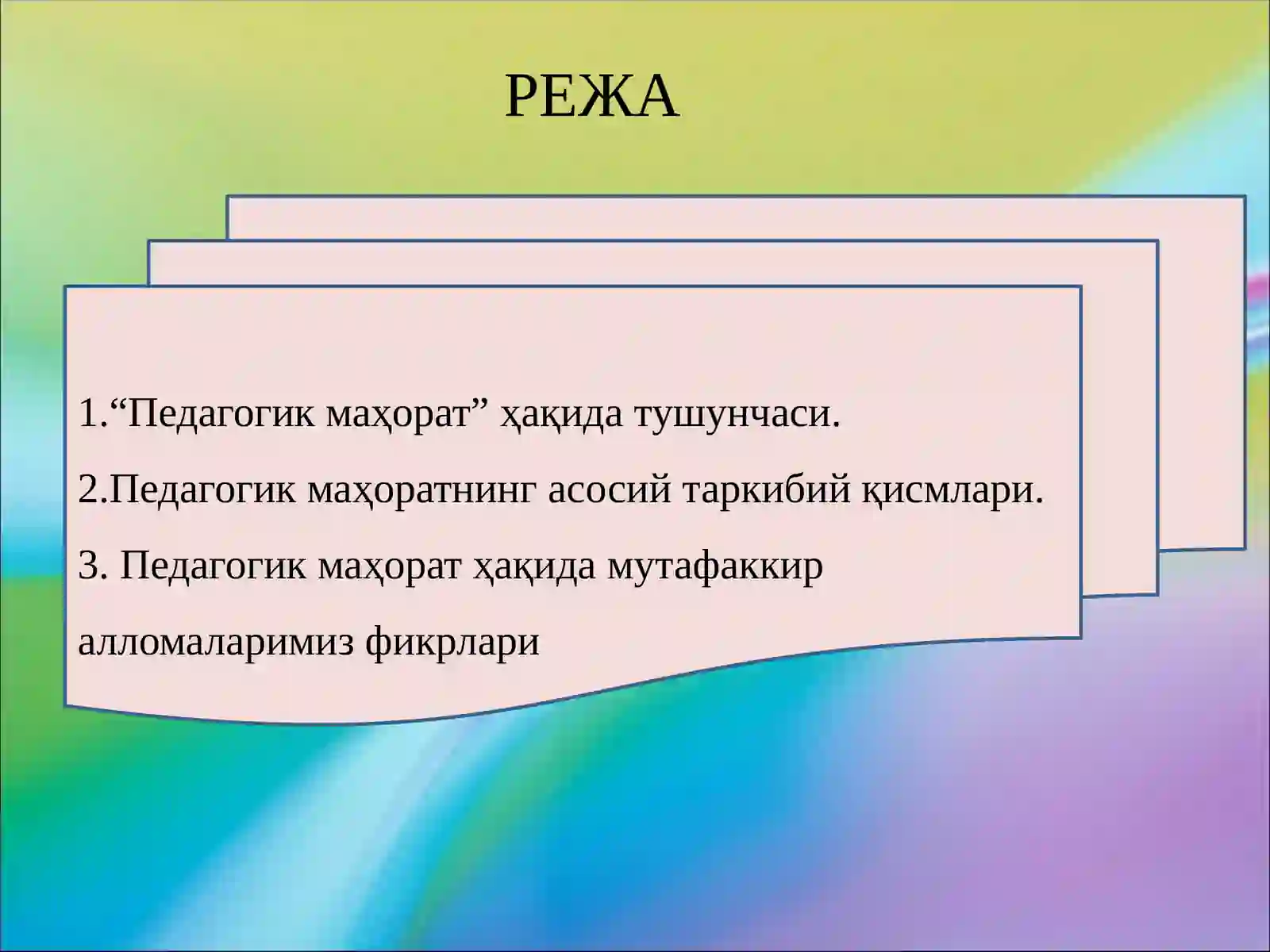 РЕЖА

1.“Педагогик маҳорат” ҳақида тушунчаси.

2.Педагогик маҳоратнинг асосий таркибий қисмлари.

3. Педагогик маҳорат ҳақида мутафаккир алломаларимиз фикрлари